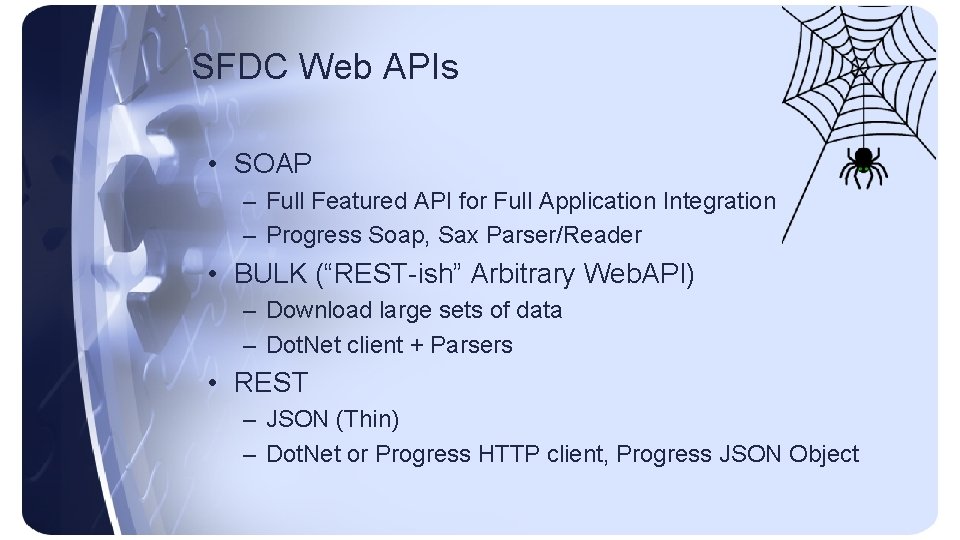 SFDC Web APIs

• SOAP
– Full Featured API for Full Application Integration
– Progress Soap, Sax Parser/Reader
• BULK (“REST-ish” Arbitrary WebAPI)
– Download large sets of data
– DotNet client + Parsers
• REST
– JSON (Thin)
– DotNet or Progress HTTP client, Progress JSON Object